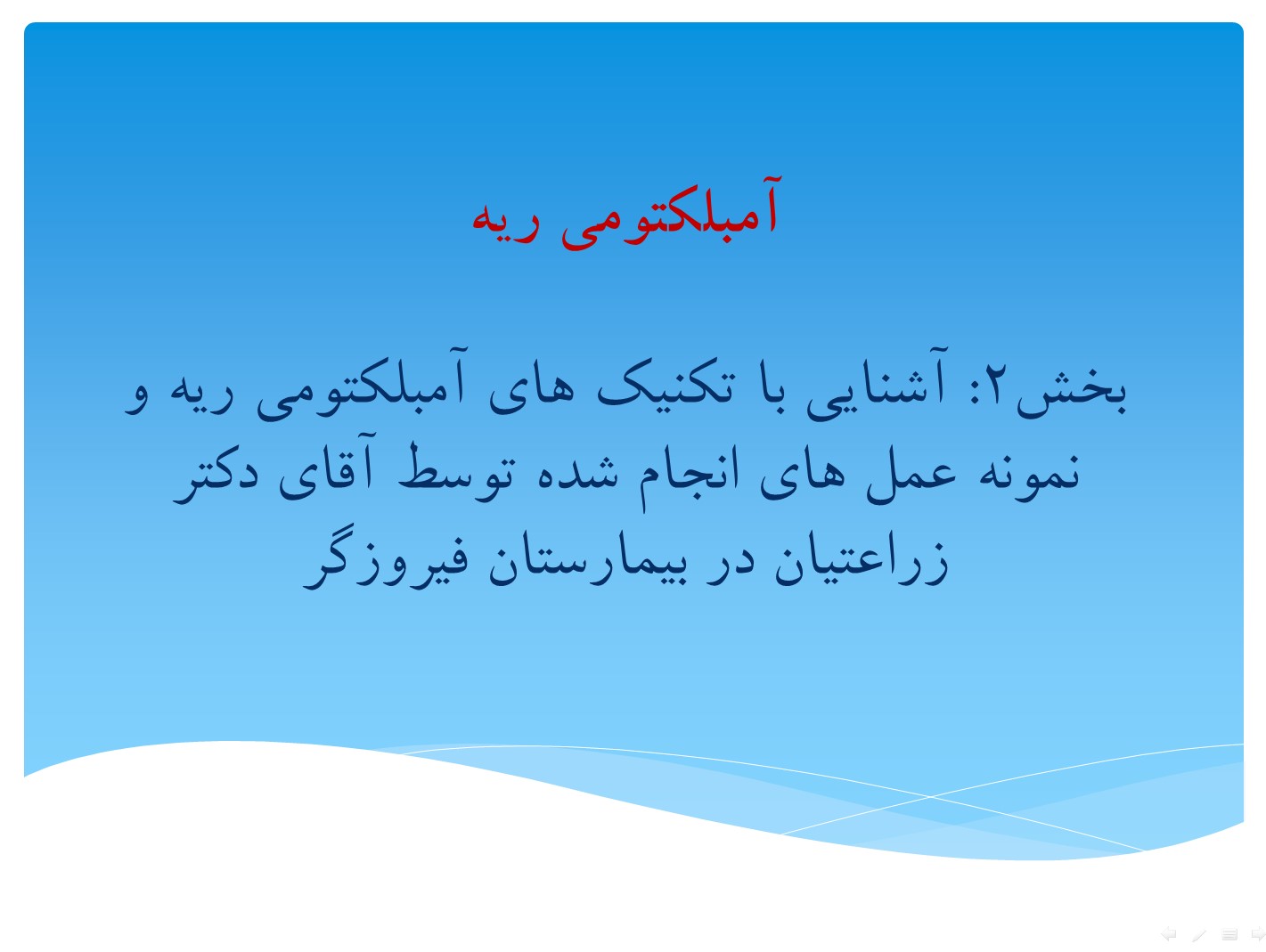 آمبلکتومی ریه

بخش۲: آشنایی با تکنیک های آمبلکتومی ریه و نمونه عمل های انجام شده توسط آقای دکتر زراعتیان در بیمارستان فیروزگر